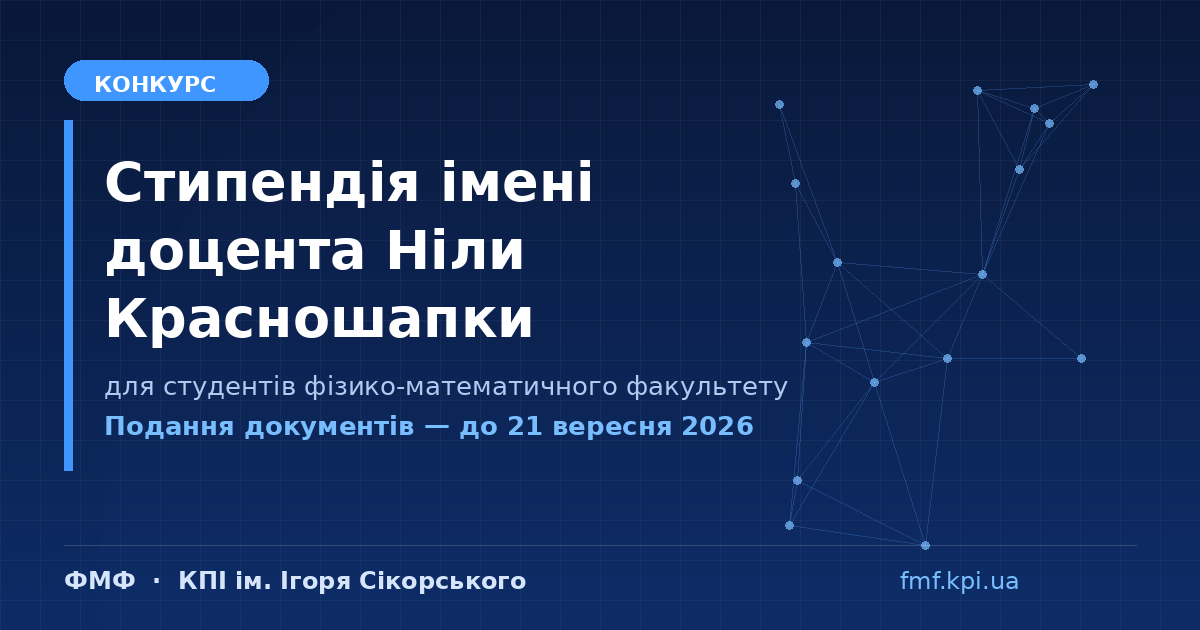 КОНКУРС

Стипендія імені доцента Ніли Красношапки

для студентів фізико-математичного факультету

Подання документів — до 21 вересня 2026

ФМФ · КПІ ім. Ігоря Сікорського

fmf.kpi.ua